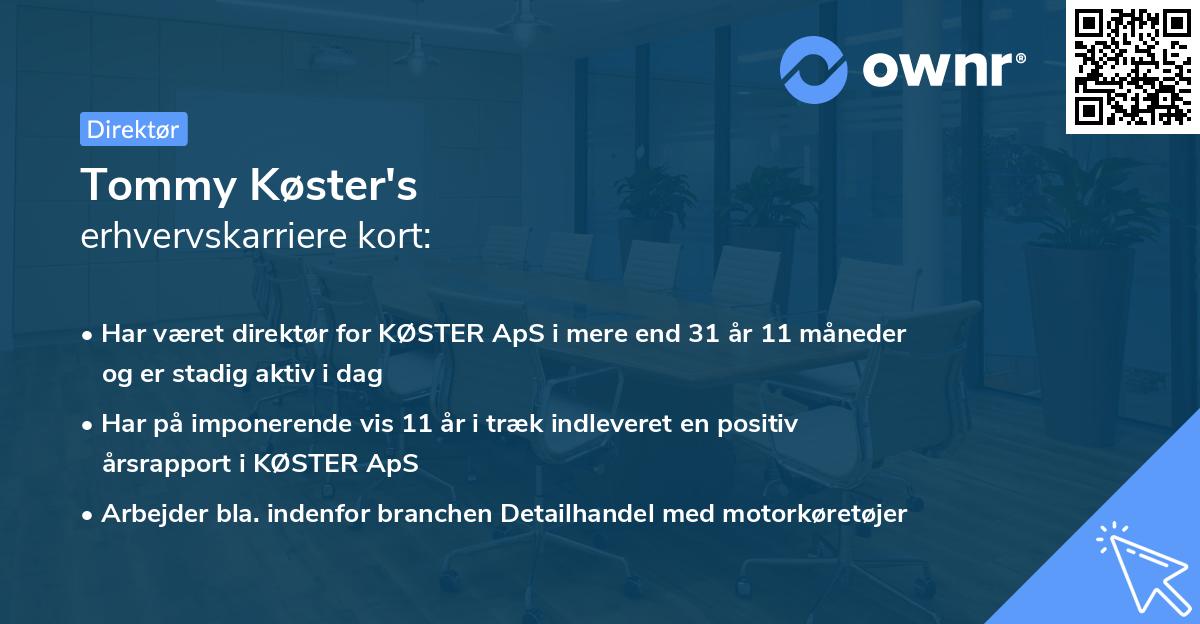 ownr®

Direktør

Tommy Køster's
erhvervskarriere kort:

• Har været direktør for KØSTER ApS i mere end 31 år 11 måneder og er stadig aktiv i dag
• Har på imponerende vis 11 år i træk indleveret en positiv årsrapport i KØSTER ApS
• Arbejder bla. indenfor branchen Detailhandel med motorkøretøjer